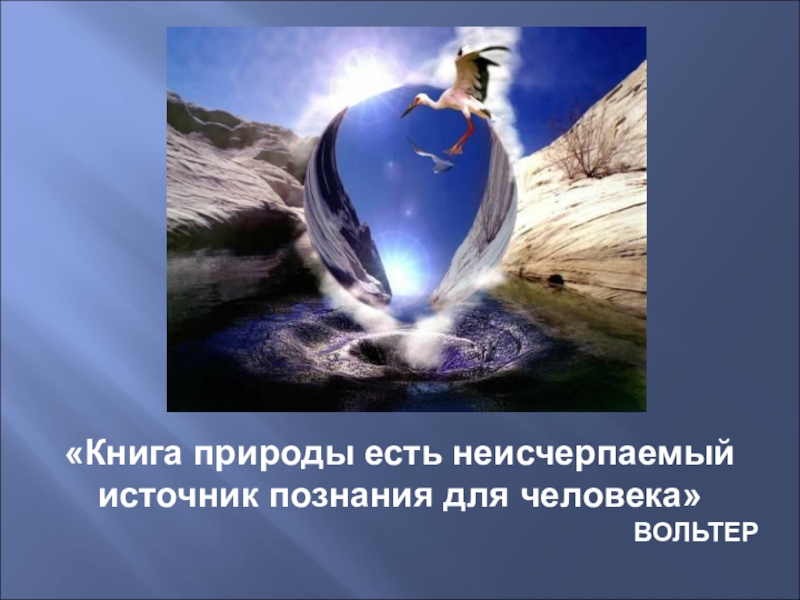 «Книга природы есть неисчерпаемый источник познания для человека»
ВОЛЬТЕР